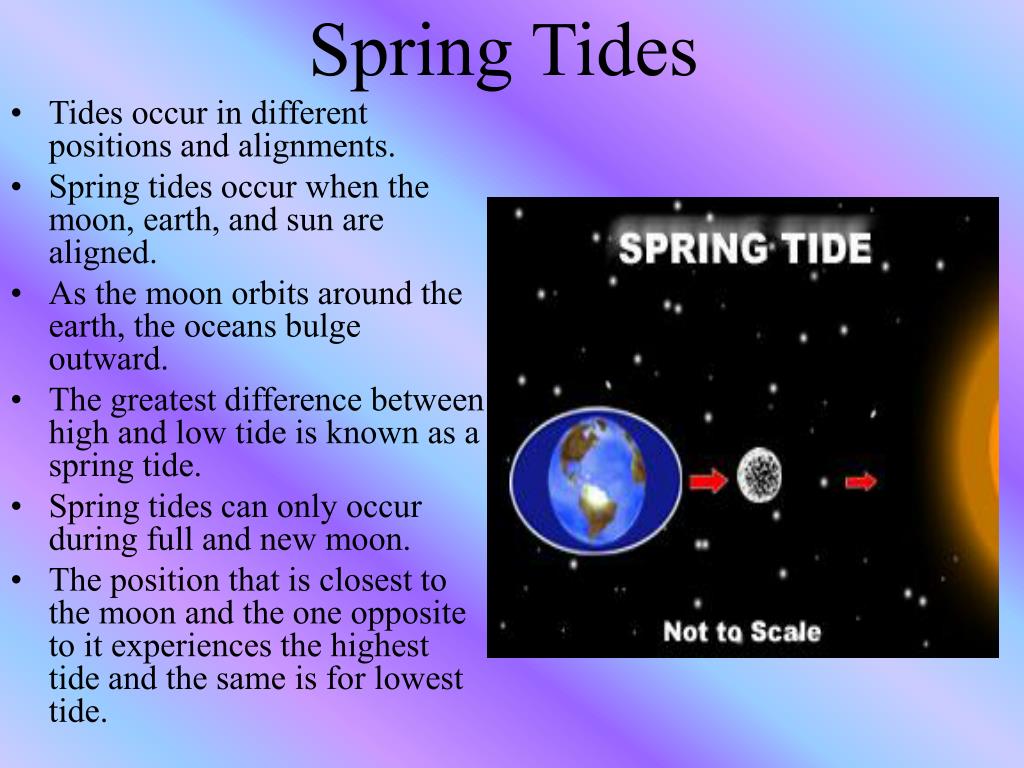 Spring Tides

• Tides occur in different positions and alignments.
• Spring tides occur when the moon, earth, and sun are aligned.
• As the moon orbits around the earth, the oceans bulge outward.
• The greatest difference between high and low tide is known as a spring tide.
• Spring tides can only occur during full and new moon.
• The position that is closest to the moon and the one opposite to it experiences the highest tide and the same is for lowest tide.

SPRING TIDE

Not to Scale